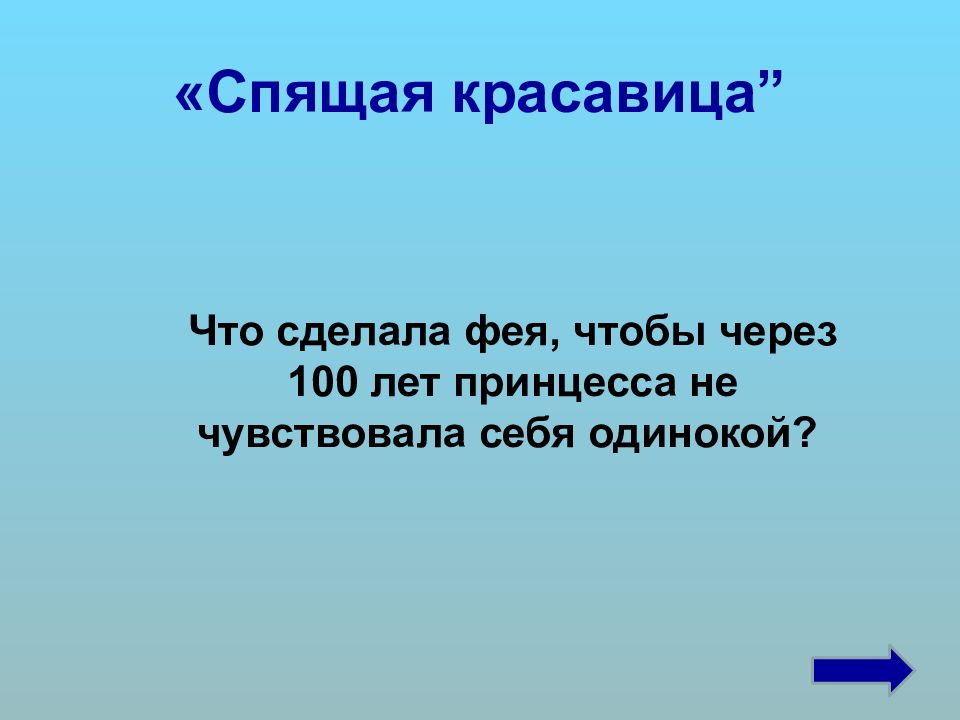 «Спящая красавица”

Что сделала фея, чтобы через 100 лет принцесса не чувствовала себя одинокой?